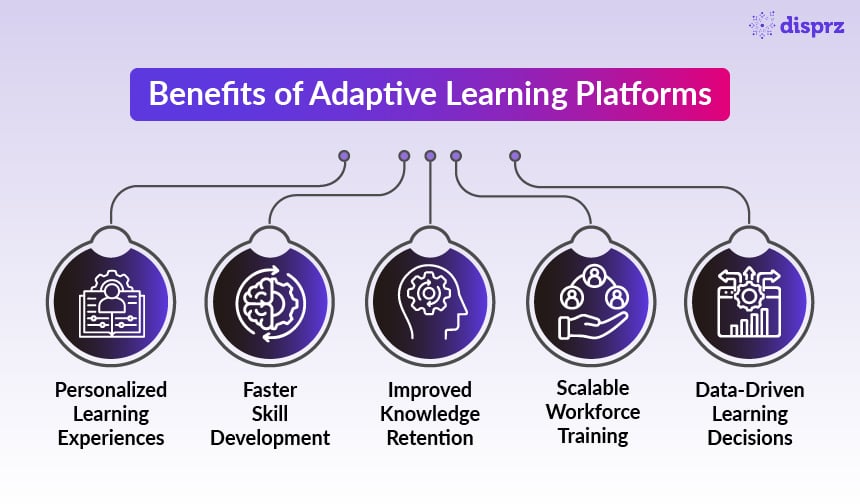 disprz

Benefits of Adaptive Learning Platforms

Personalized Learning Experiences

Faster Skill Development

Improved Knowledge Retention

Scalable Workforce Training

Data-Driven Learning Decisions